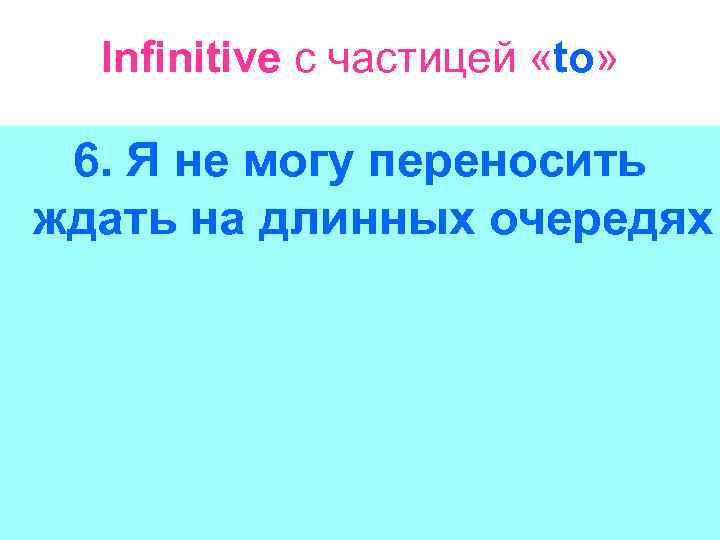 Infinitive с частицей «to»

6. Я не могу переносить ждать на длинных очередях